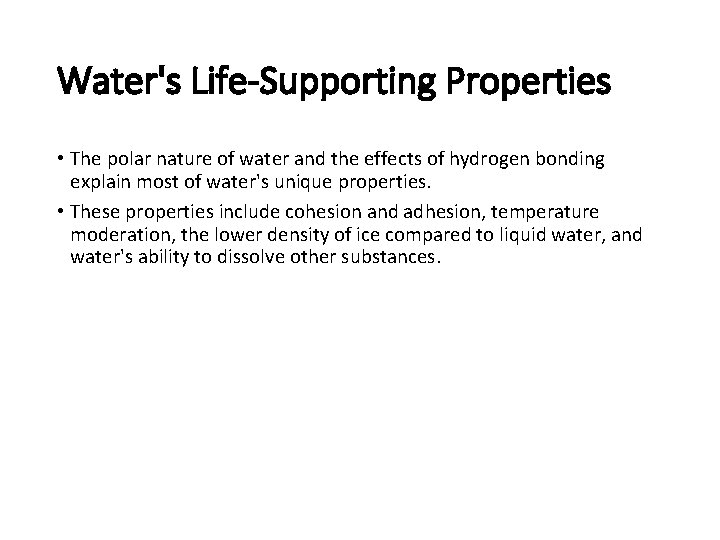 Water's Life-Supporting Properties

• The polar nature of water and the effects of hydrogen bonding explain most of water's unique properties.

• These properties include cohesion and adhesion, temperature moderation, the lower density of ice compared to liquid water, and water's ability to dissolve other substances.